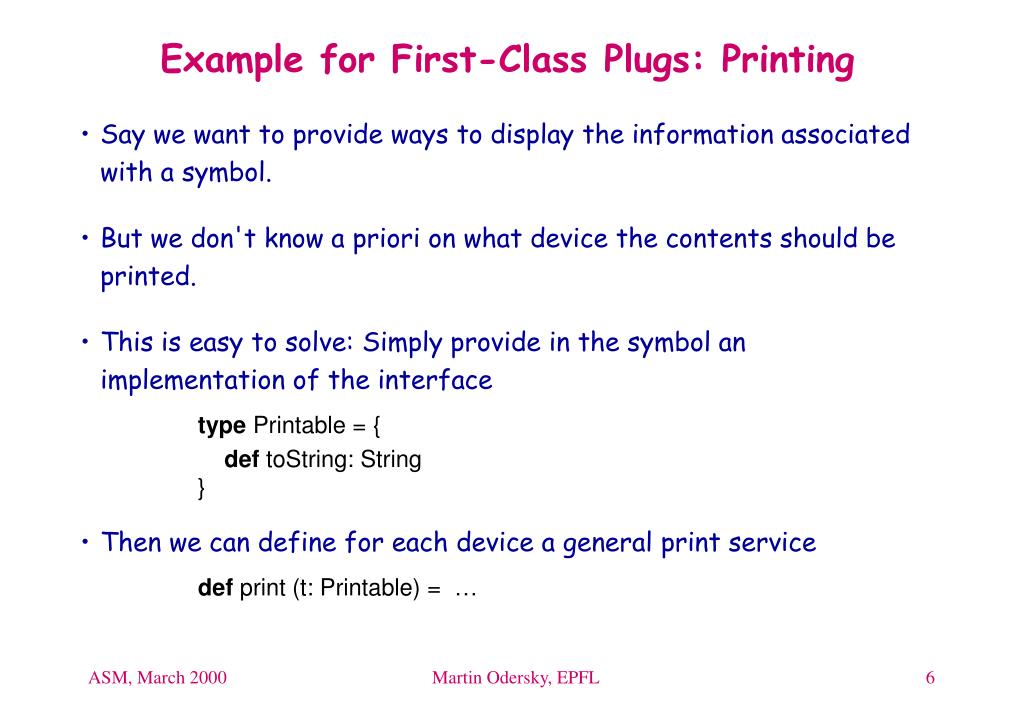 Example for First-Class Plugs: Printing

• Say we want to provide ways to display the information associated with a symbol.

• But we don't know a priori on what device the contents should be printed.

• This is easy to solve: Simply provide in the symbol an implementation of the interface

type Printable = {
def toString: String
}

• Then we can define for each device a general print service

def print (t: Printable) = …

ASM, March 2000

Martin Odersky, EPFL

6